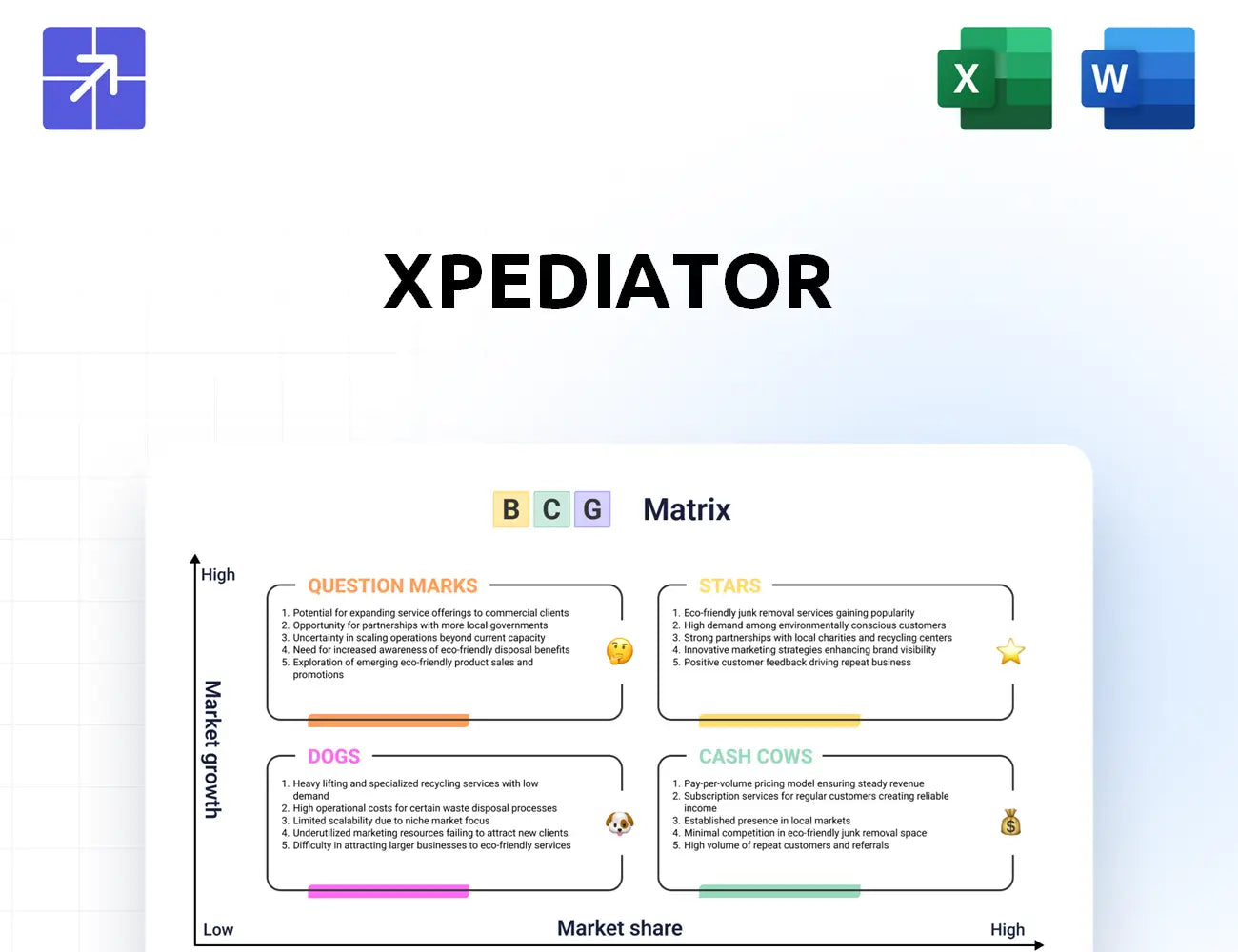 X

W

XPEDIATOR

B C G Matrix

High

Market growth

QUESTION MARKS

1. Potential for expanding service offerings to commercial clients
2. Opportunity for partnerships with more local governments
3. Uncertainty in scaling operations beyond current capacity
4. Need for increased awareness of eco-friendly disposal benefits
5. Exploration of emerging eco-friendly product sales and promotions

STARS

1. Eco-friendly junk removal services gaining popularity
2. High demand among environmentally conscious customers
3. Strong partnerships with local charities and recycling centers
4. Innovative marketing strategies enhancing brand visibility
5. Positive customer feedback driving repeat business

DOGS

1. Heavy lifting and specialized recycling services with low demand
2. High operational costs for certain waste disposal processes
3. Limited scalability due to niche market focus
4. Underutilized marketing resources failing to attract new clients
5. Difficulty in attracting larger businesses to eco-friendly services

CASH COWS

1. Pay-per-volume pricing model ensuring steady revenue
2. Subscription services for regular customers creating reliable income
3. Established presence in local markets
4. Minimal competition in eco-friendly junk removal space
5. High volume of repeat customers and referrals

Low

Market share

High